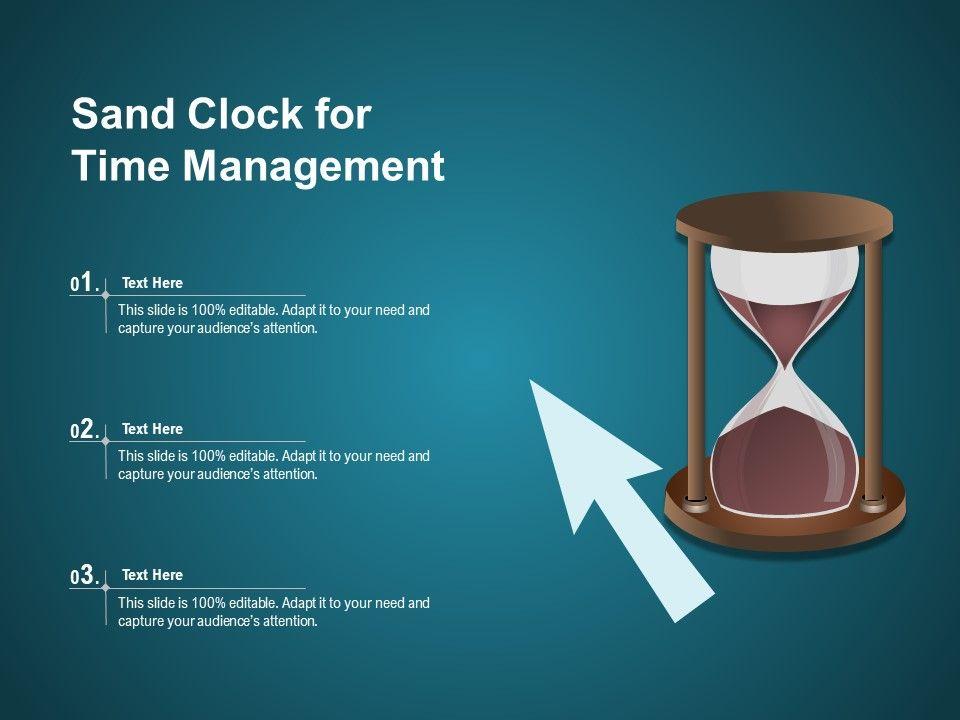 Sand Clock for Time Management

01. Text Here
This slide is 100% editable. Adapt it to your need and capture your audience's attention.

02. Text Here
This slide is 100% editable. Adapt it to your need and capture your audience's attention.

03. Text Here
This slide is 100% editable. Adapt it to your need and capture your audience's attention.